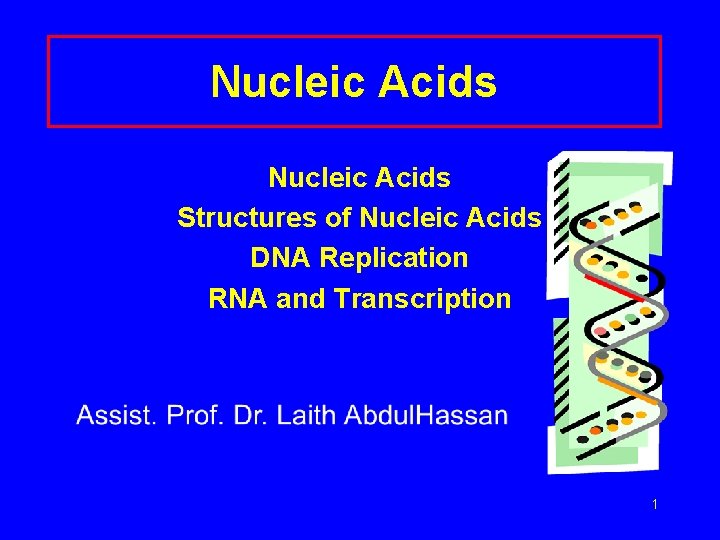 Nucleic Acids

Nucleic Acids
Structures of Nucleic Acids
DNA Replication
RNA and Transcription

Assist. Prof. Dr. Laith AbdulHassan

1